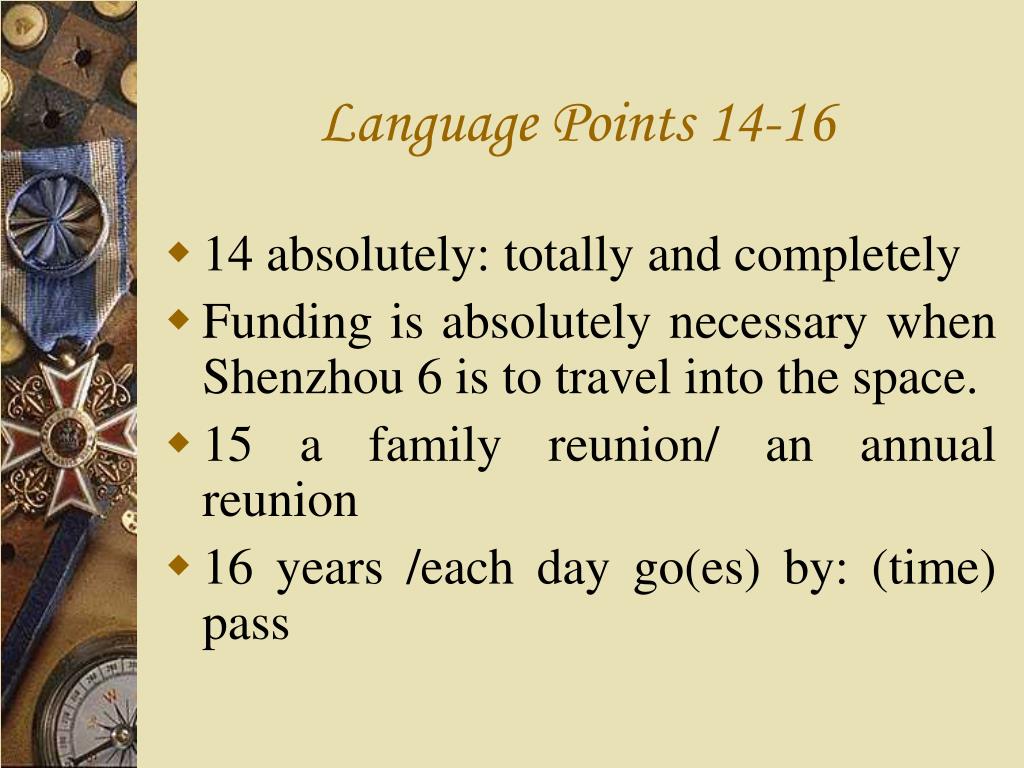 Language Points 14-16

14 absolutely: totally and completely

Funding is absolutely necessary when Shenzhou 6 is to travel into the space.

15 a family reunion/ an annual reunion

16 years /each day go(es) by: (time) pass